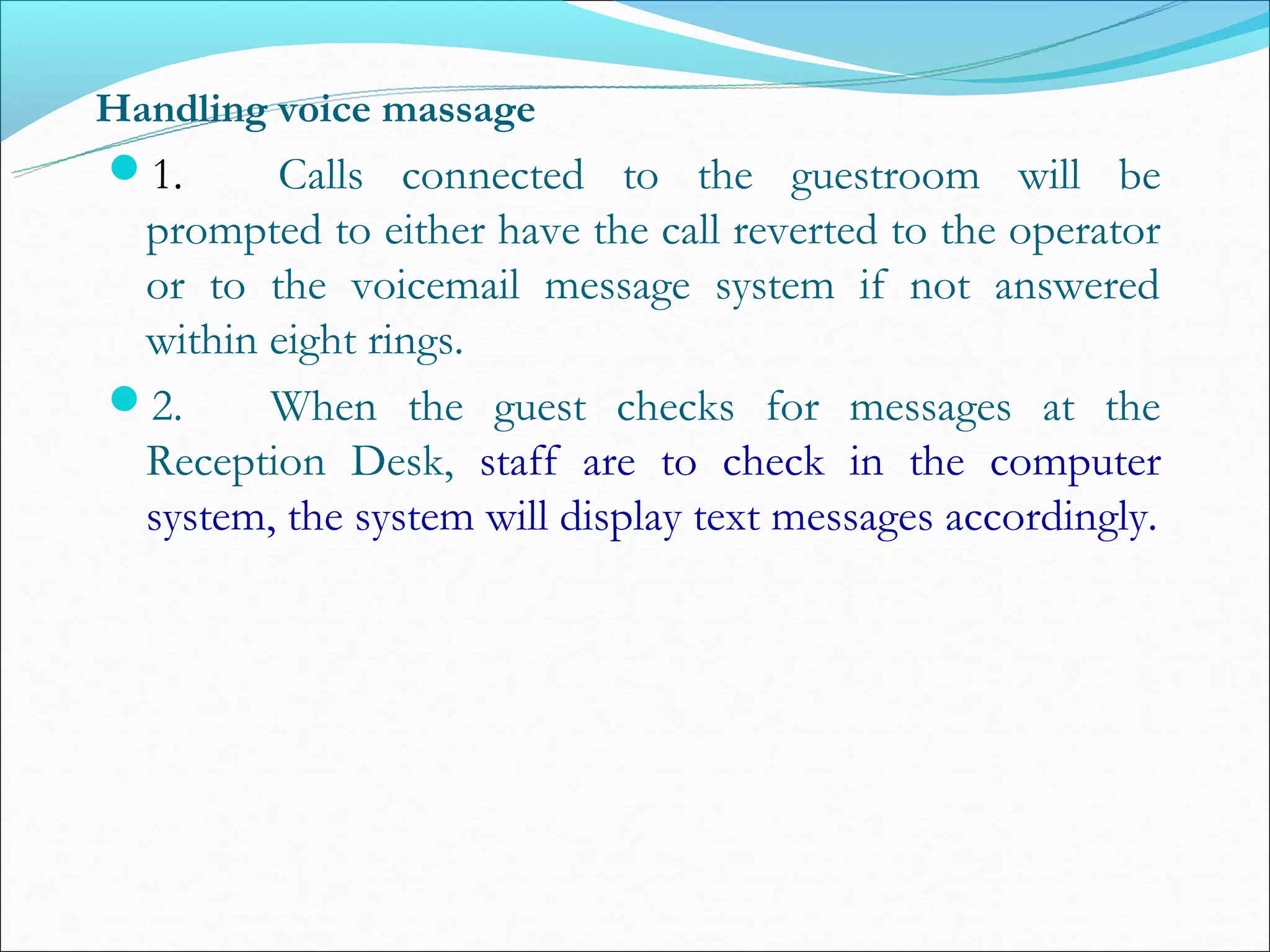 Handling voice massage

1. Calls connected to the guestroom will be prompted to either have the call reverted to the operator or to the voicemail message system if not answered within eight rings.

2. When the guest checks for messages at the Reception Desk, staff are to check in the computer system, the system will display text messages accordingly.